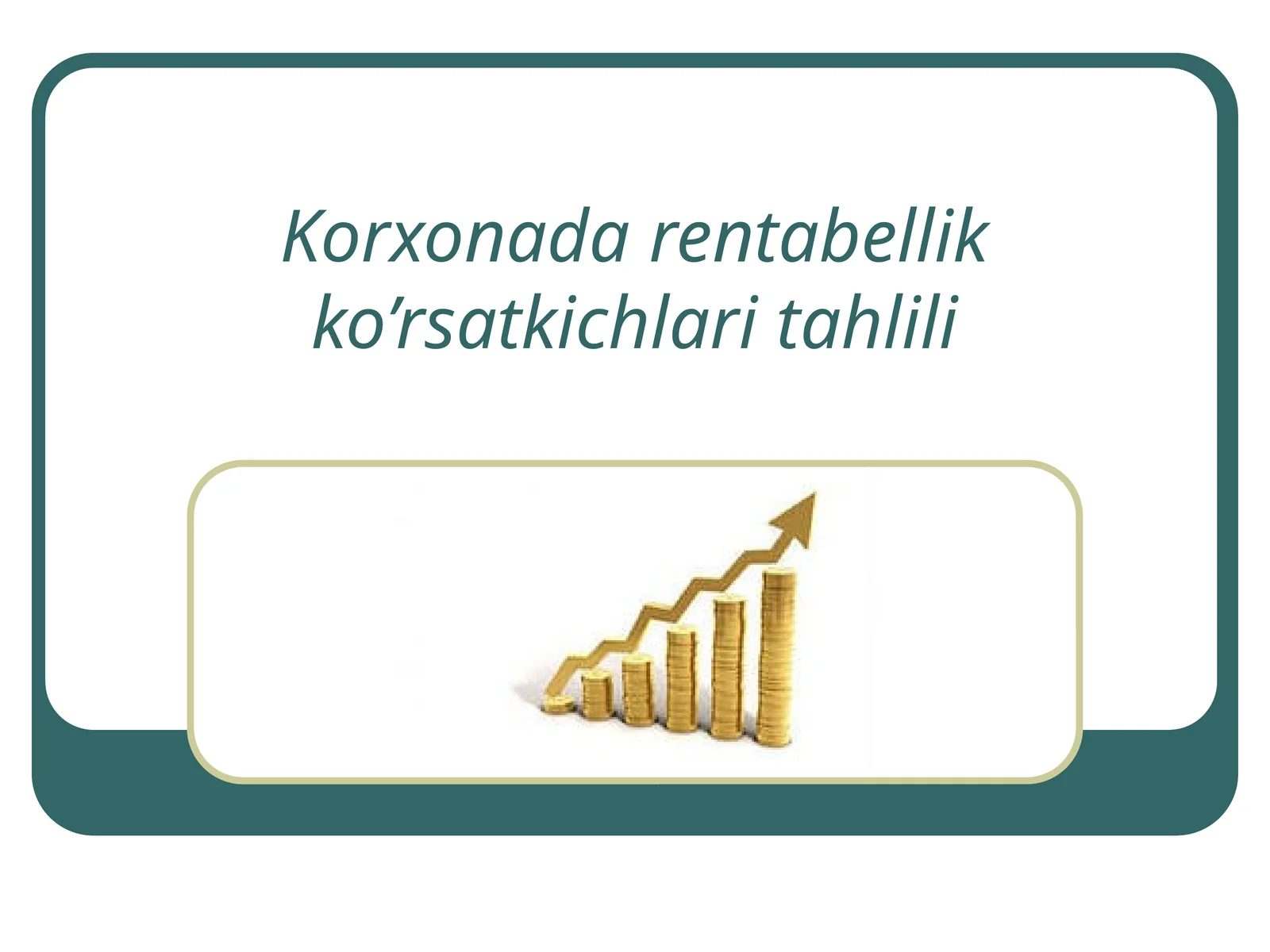 Korxonada rentabellik ko’rsatkichlari tahlili